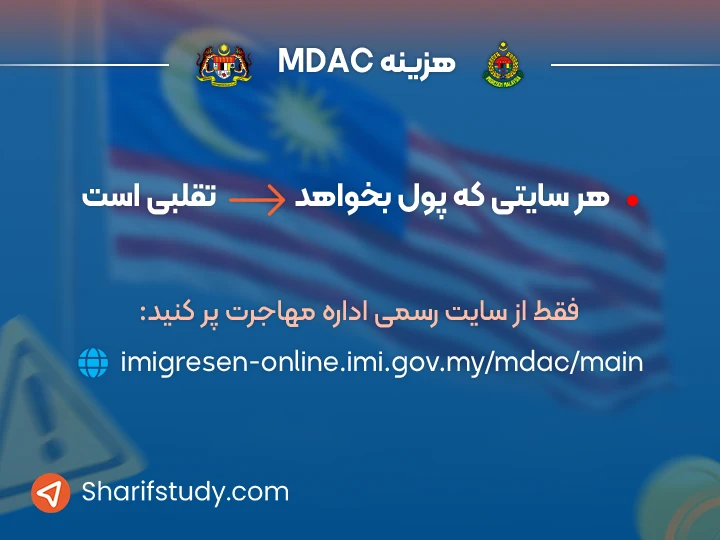 هزینه MDAC

هر سایتی که پول بخواهد → تقلبی است

فقط از سایت رسمی اداره مهاجرت پر کنید:

imigresen-online.imi.gov.my/mdac/main

Sharifstudy.com